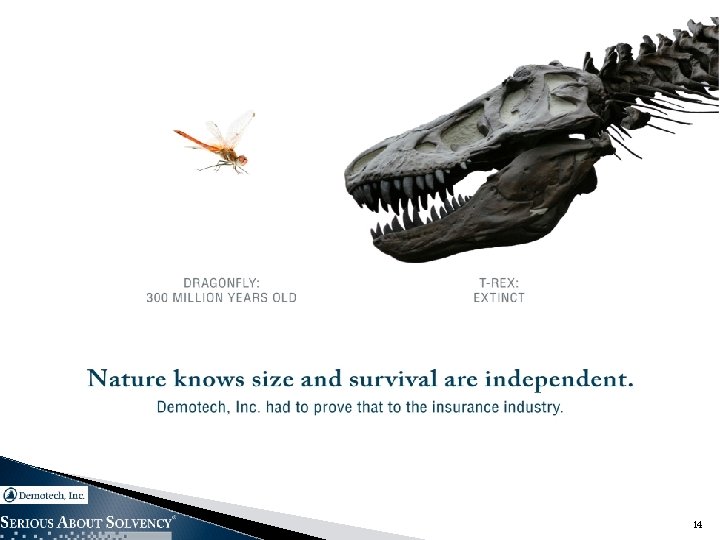 DRAGONFLY:
300 MILLION YEARS OLD

T-REX:
EXTINCT

Nature knows size and survival are independent.

Demotech, Inc. had to prove that to the insurance industry.

Demotech, Inc.

SERIOUS ABOUT SOLVENCY®

14